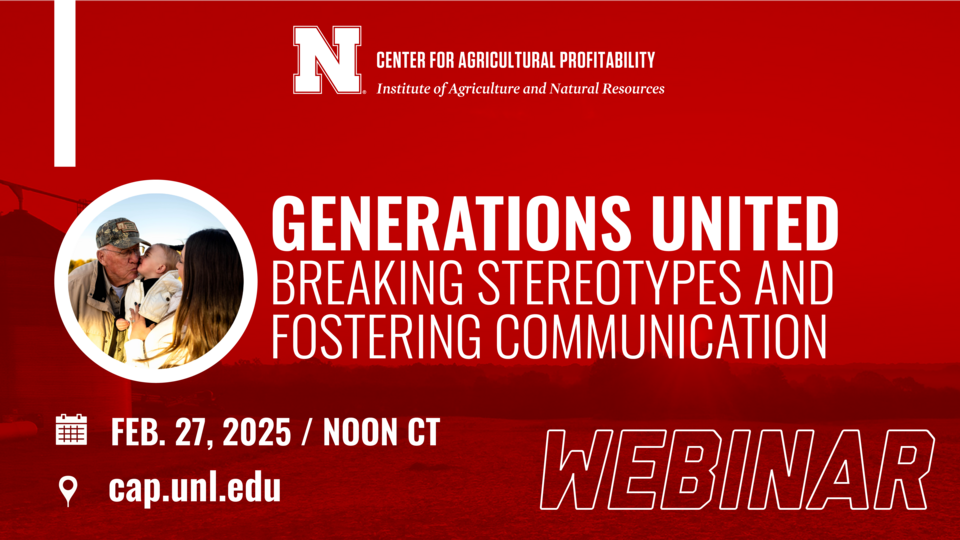 N CENTER FOR AGRICULTURAL PROFITABILITY
Institute of Agriculture and Natural Resources

GENERATIONS UNITED
BREAKING STEREOTYPES AND FOSTERING COMMUNICATION

FEB. 27, 2025 / NOON CT

cap.unl.edu

WEBINAR